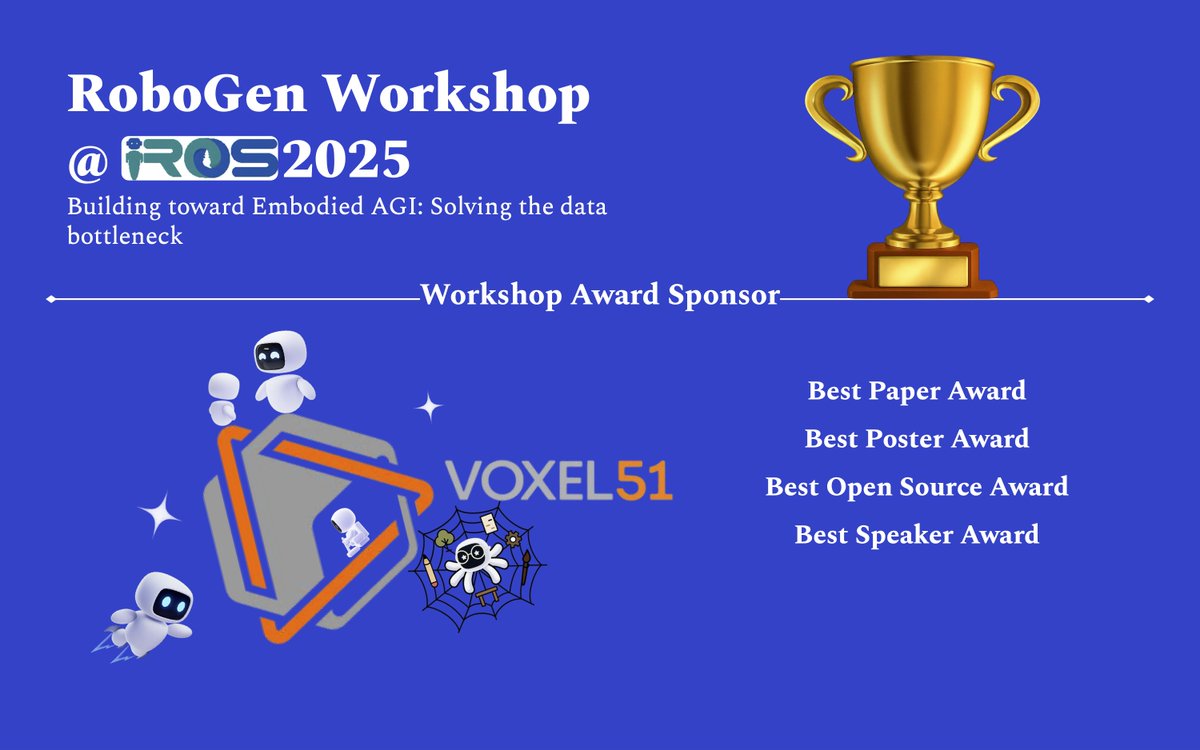 RoboGen Workshop
@ IROS 2025
Building toward Embodied AGI: Solving the data bottleneck

Workshop Award Sponsor

VOXEL51

Best Paper Award
Best Poster Award
Best Open Source Award
Best Speaker Award